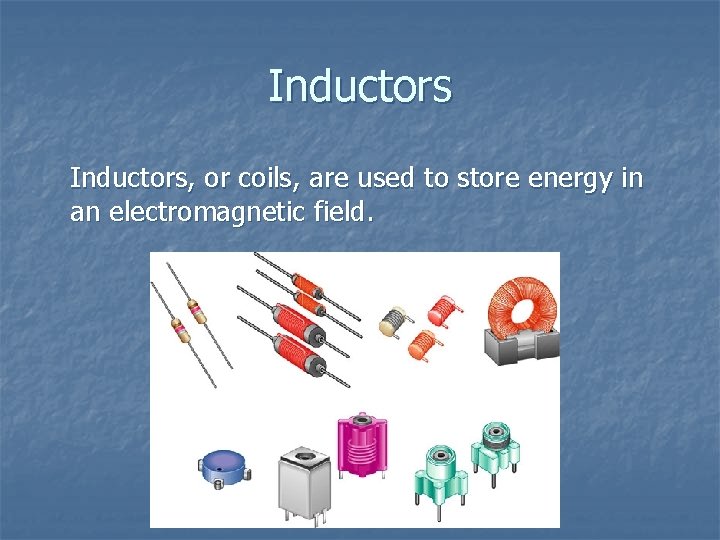 Inductors

Inductors, or coils, are used to store energy in an electromagnetic field.